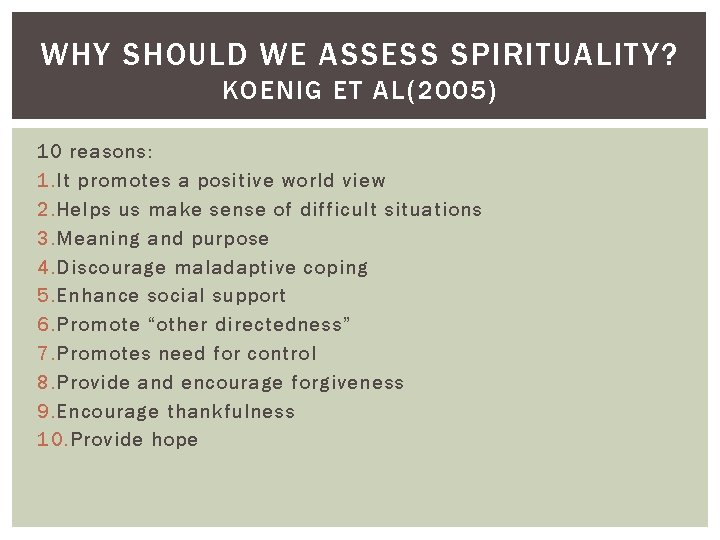 WHY SHOULD WE ASSESS SPIRITUALITY?
KOENIG ET AL(2005)

10 reasons:
1.It promotes a positive world view
2.Helps us make sense of difficult situations
3.Meaning and purpose
4.Discourage maladaptive coping
5.Enhance social support
6.Promote “other directedness”
7.Promotes need for control
8.Provide and encourage forgiveness
9.Encourage thankfulness
10.Provide hope